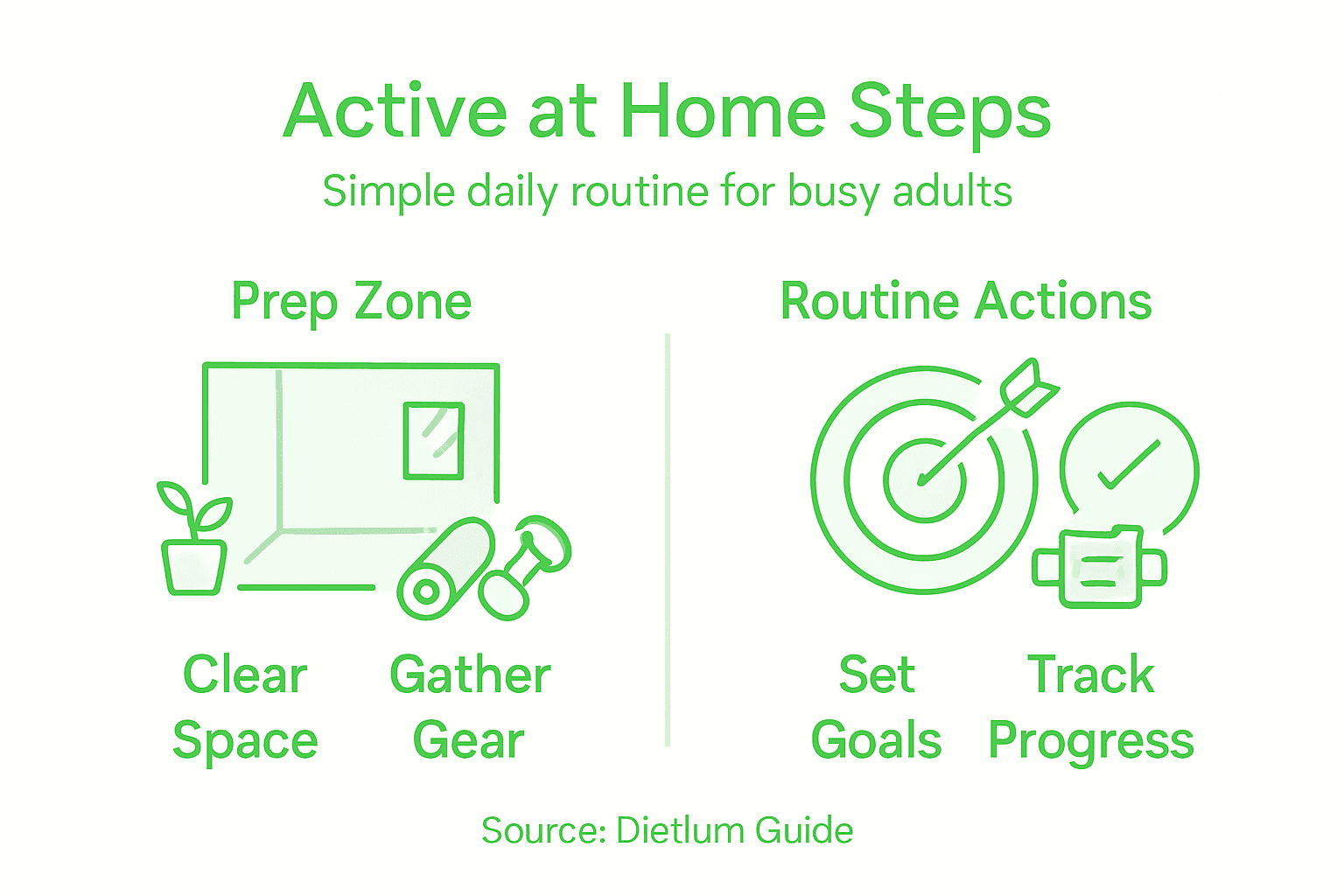 Active at Home Steps

Simple daily routine for busy adults

Prep Zone

Clear Space

Gather Gear

Routine Actions

Set Goals

Track Progress

Source: Dietlum Guide